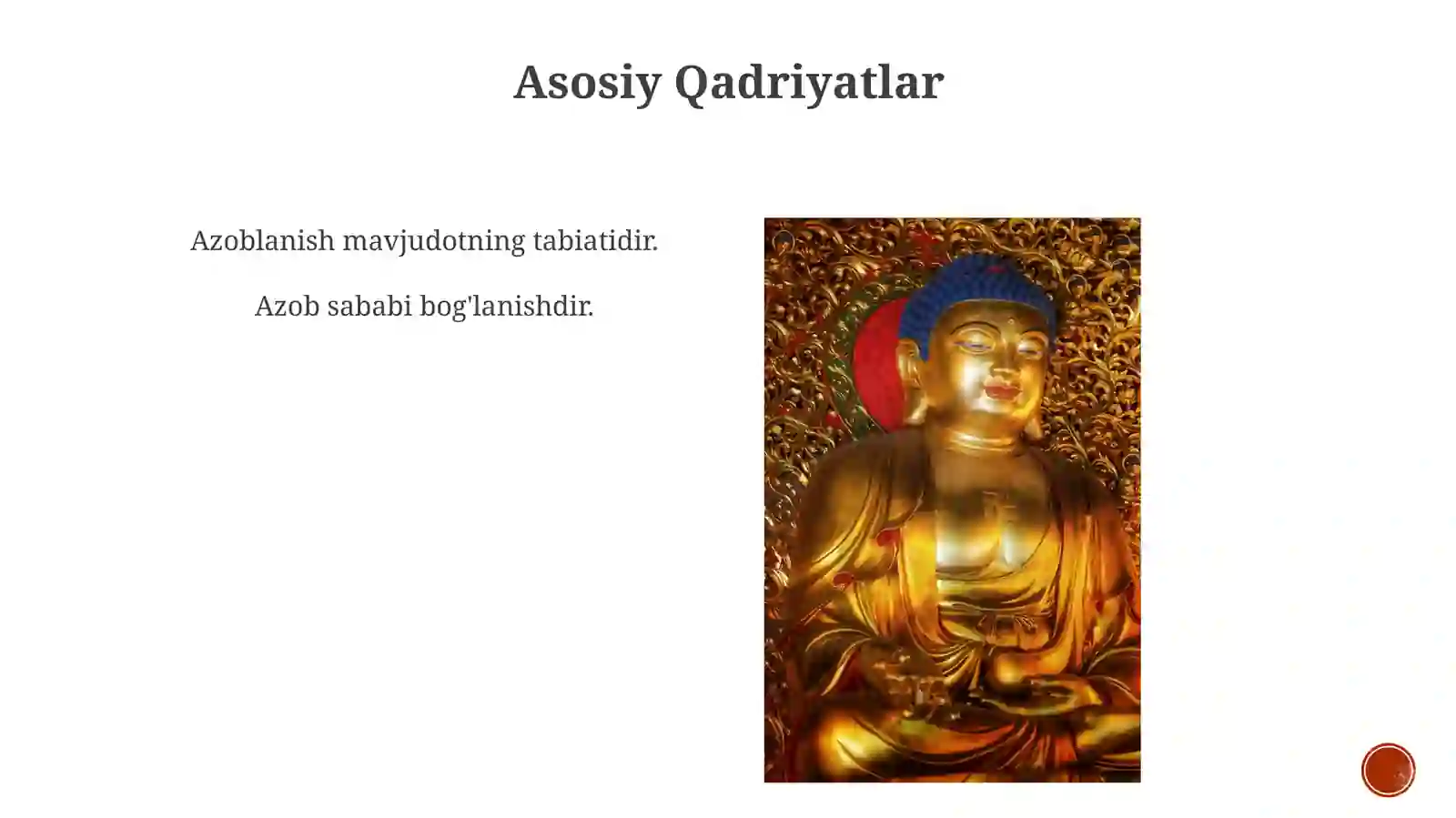 Asosiy Qadriyatlar

Azoblanish mavjudotning tabiatidir.

Azob sababi bog'lanishdir.